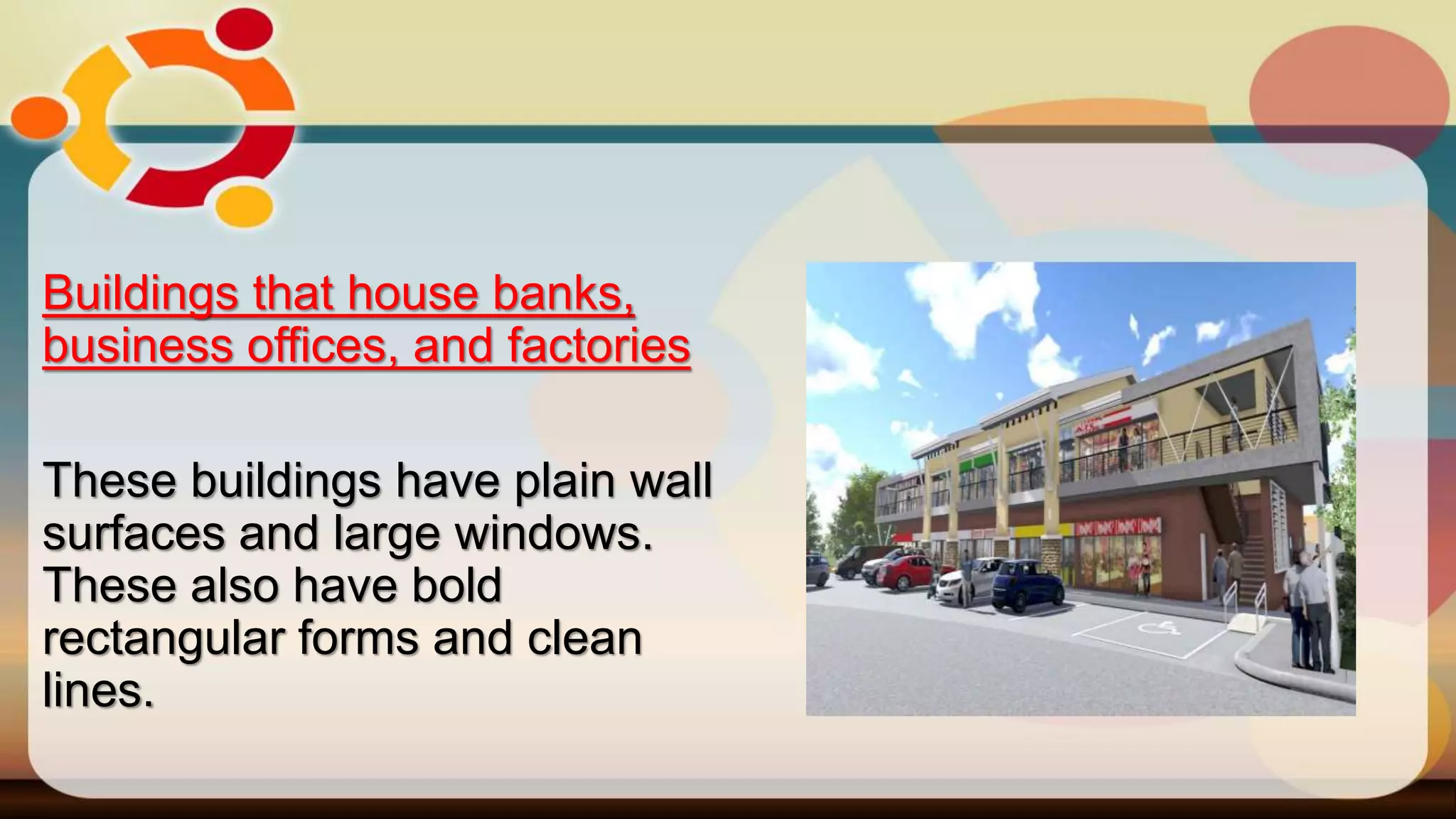 Buildings that house banks, business offices, and factories

These buildings have plain wall surfaces and large windows. These also have bold rectangular forms and clean lines.